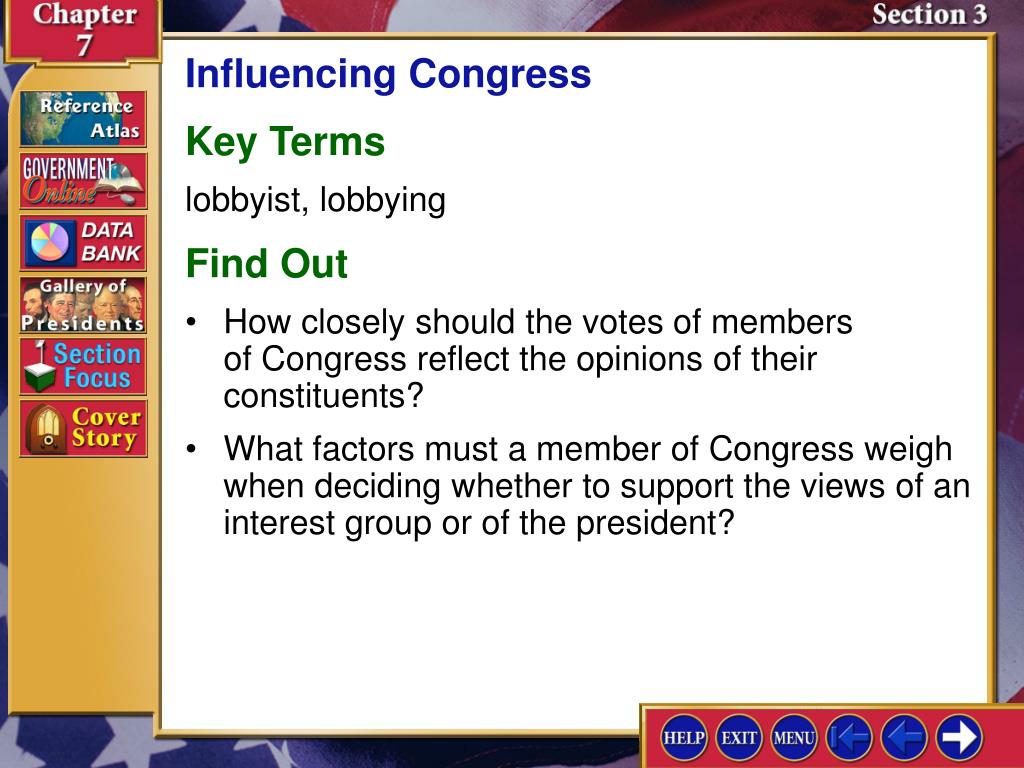 Chapter 7

Section 3

Reference Atlas

GOVERNMENT Online

DATA BANK

Gallery of Presidents

Section Focus

Cover Story

Influencing Congress

Key Terms

lobbyist, lobbying

Find Out

• How closely should the votes of members of Congress reflect the opinions of their constituents?

• What factors must a member of Congress weigh when deciding whether to support the views of an interest group or of the president?

HELP EXIT MENU